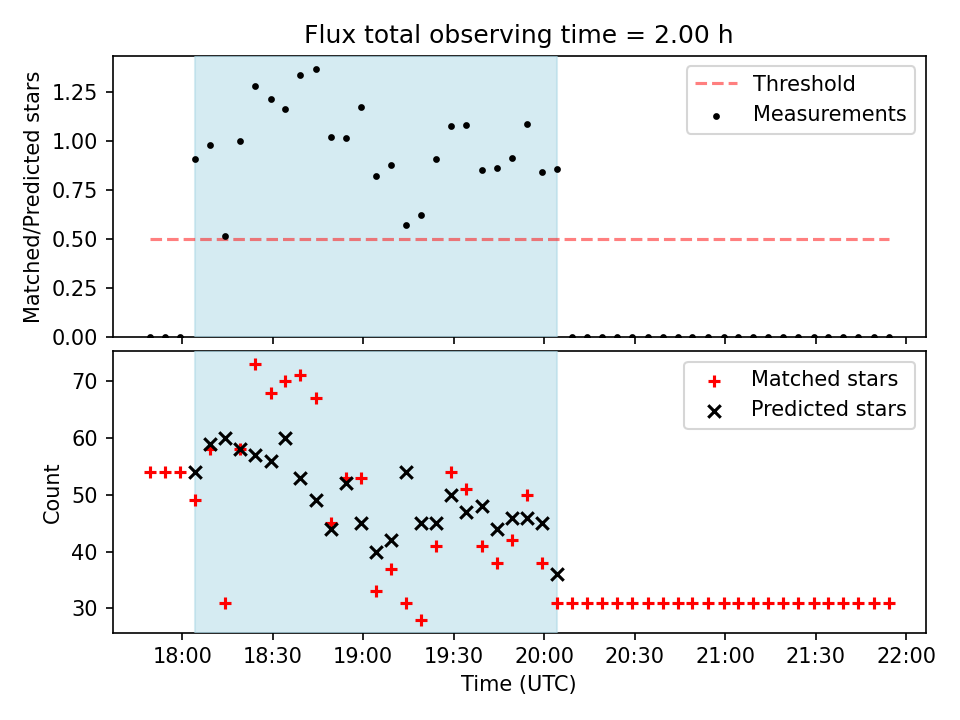 Flux total observing time = 2.00 h

Matched/Predicted stars

1.25
1.00
0.75
0.50
0.25
0.00

Threshold
Measurements

Count

70
60
50
40
30

Matched stars
Predicted stars

18:00
18:30
19:00
19:30
20:00
20:30
21:00
21:30
22:00

Time (UTC)